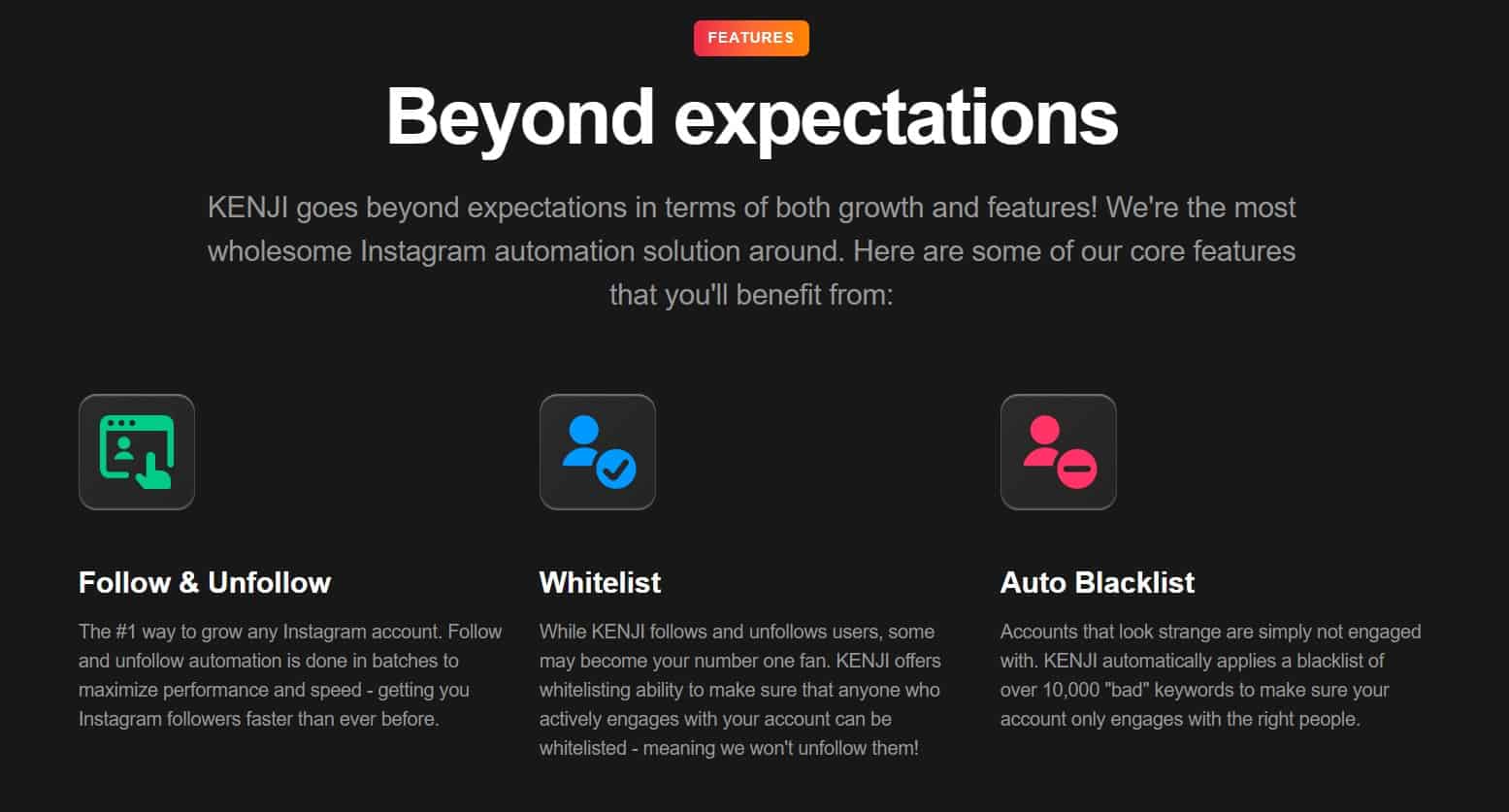 FEATURES

Beyond expectations

KENJI goes beyond expectations in terms of both growth and features! We're the most wholesome Instagram automation solution around. Here are some of our core features that you'll benefit from:

Follow & Unfollow

The #1 way to grow any Instagram account. Follow and unfollow automation is done in batches to maximize performance and speed - getting you Instagram followers faster than ever before.

Whitelist

While KENJI follows and unfollows users, some may become your number one fan. KENJI offers whitelisting ability to make sure that anyone who actively engages with your account can be whitelisted - meaning we won't unfollow them!

Auto Blacklist

Accounts that look strange are simply not engaged with. KENJI automatically applies a blacklist of over 10,000 "bad" keywords to make sure your account only engages with the right people.